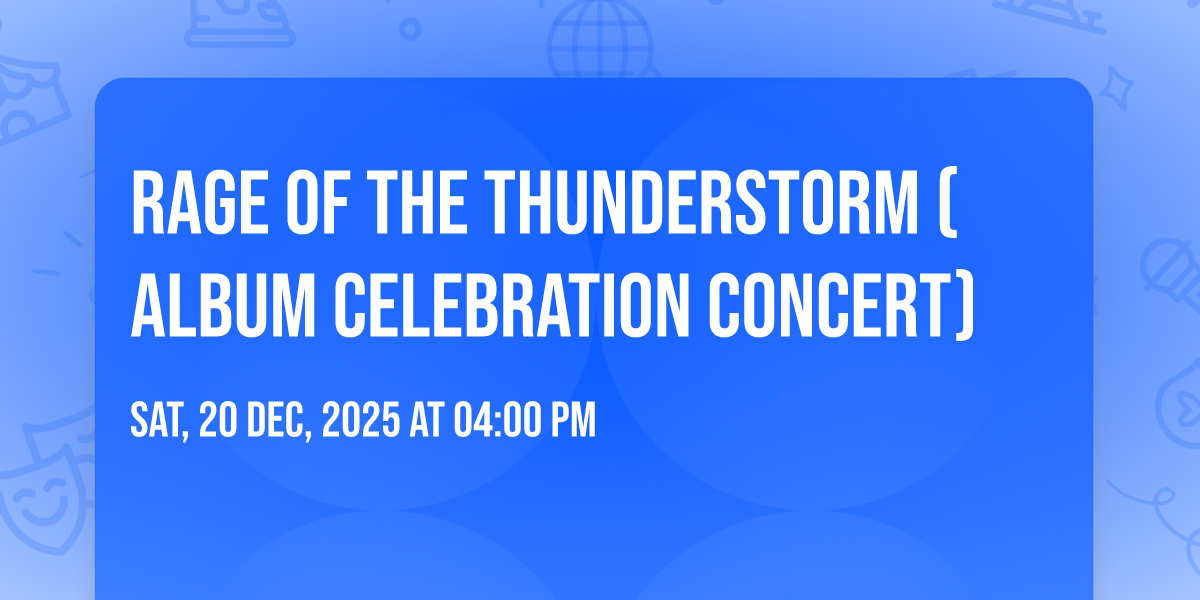 RAGE OF THE THUNDERSTORM ( ALBUM CELEBRATION CONCERT)

SAT, 20 DEC, 2025 AT 04:00 PM